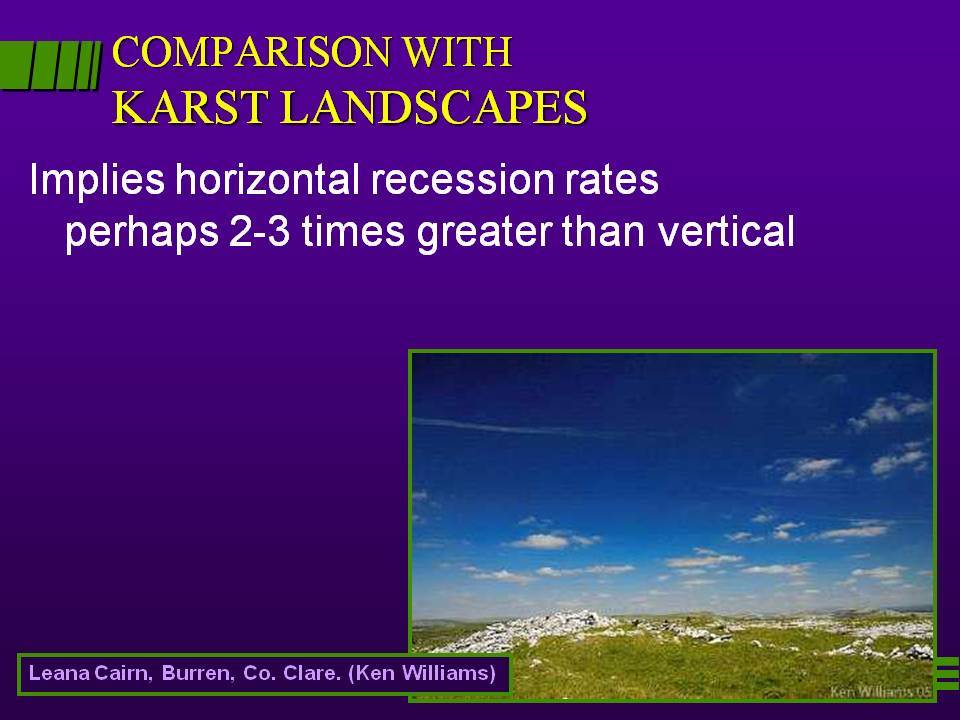 COMPARISON WITH
KARST LANDSCAPES

Implies horizontal recession rates perhaps 2-3 times greater than vertical

Leana Cairn, Burren, Co. Clare. (Ken Williams)

Ken Williams 05